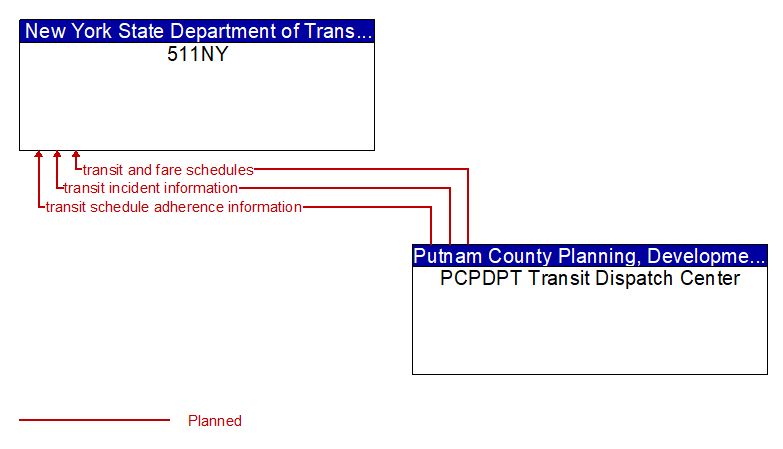 New York State Department of Trans...
511NY

transit and fare schedules
transit incident information
transit schedule adherence information

Putnam County Planning, Developme...
PCPDPT Transit Dispatch Center

Planned